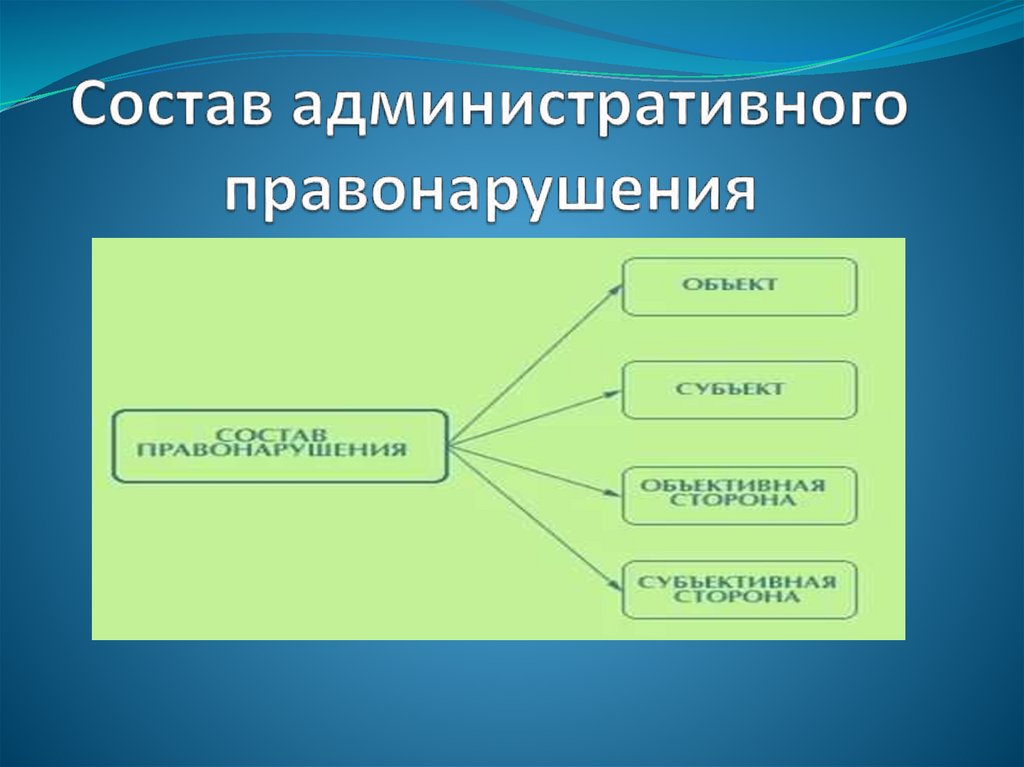 Состав административного правонарушения

СОСТАВ ПРАВОНАРУШЕНИЯ

ОБЪЕКТ

СУБЪЕКТ

ОБЪЕКТИВНАЯ СТОРОНА

СУБЪЕКТИВНАЯ СТОРОНА